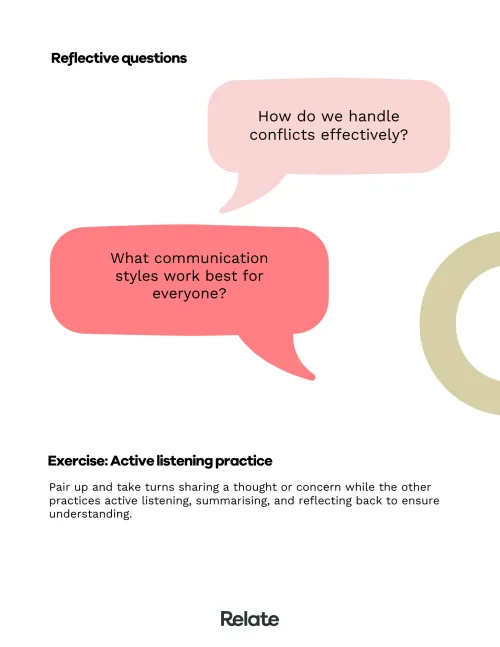 Reflective questions

How do we handle conflicts effectively?

What communication styles work best for everyone?

Exercise: Active listening practice

Pair up and take turns sharing a thought or concern while the other practices active listening, summarising, and reflecting back to ensure understanding.

Relate